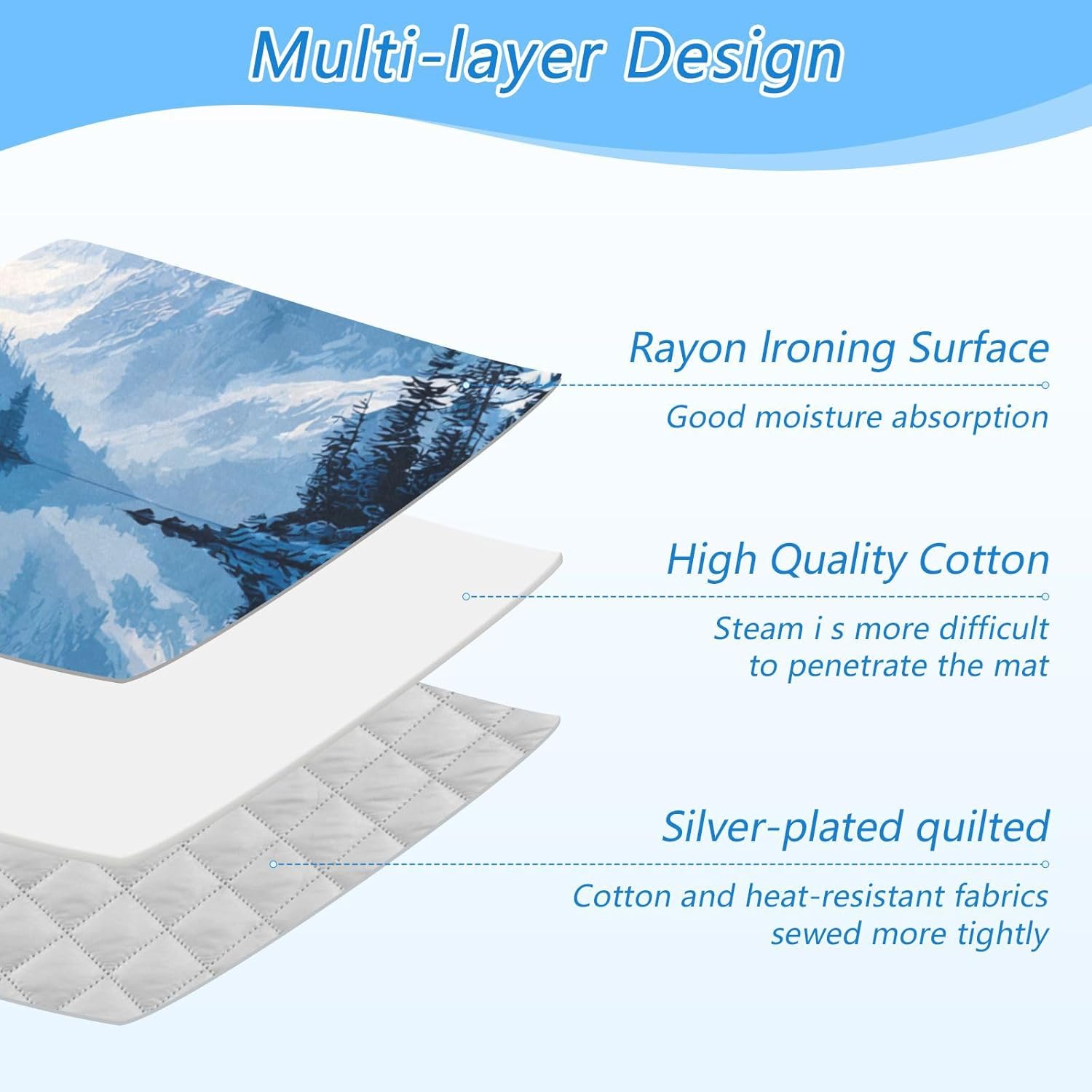 Multi-layer Design

Rayon Ironing Surface

Good moisture absorption

High Quality Cotton

Steam i s more difficult to penetrate the mat

Silver-plated quilted

Cotton and heat-resistant fabrics sewed more tightly